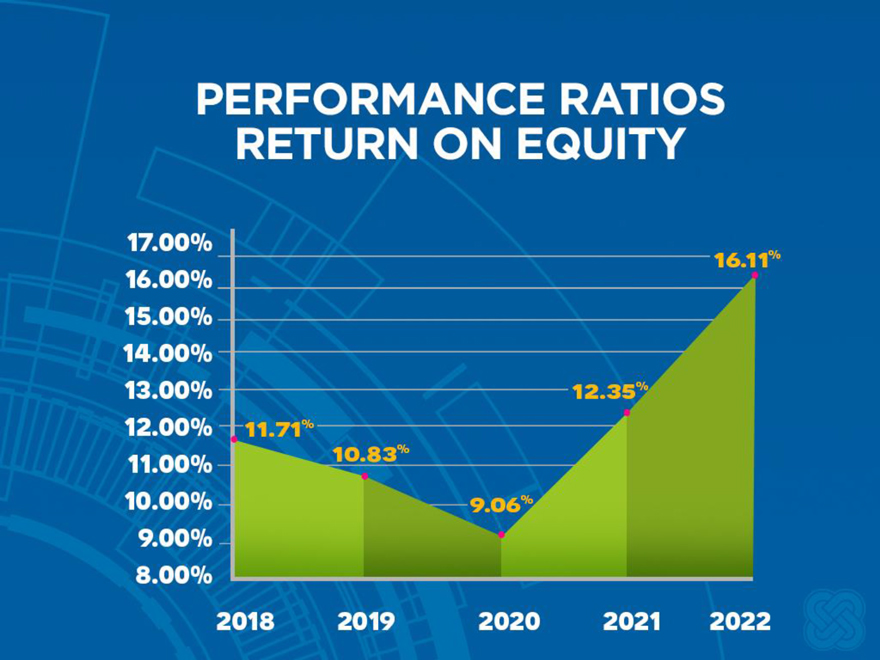 PERFORMANCE RATIOS
RETURN ON EQUITY

17.00%
16.00%
15.00%
14.00%
13.00%
12.00%
11.00%
10.00%
9.00%
8.00%

11.71%
10.83%
9.06%
12.35%
16.11%

2018
2019
2020
2021
2022